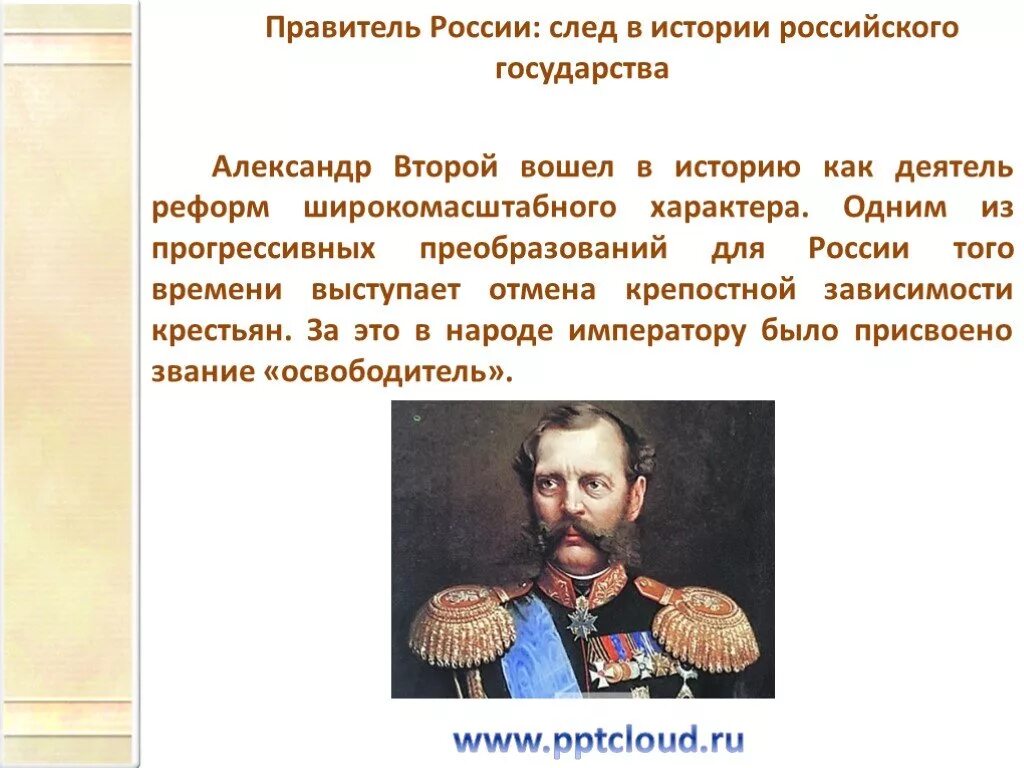 Правитель России: след в истории российского государства

Александр Второй вошел в историю как деятель реформ широкомасштабного характера. Одним из прогрессивных преобразований для России того времени выступает отмена крепостной зависимости крестьян. За это в народе императору было присвоено звание «освободитель».

www.pptcloud.ru